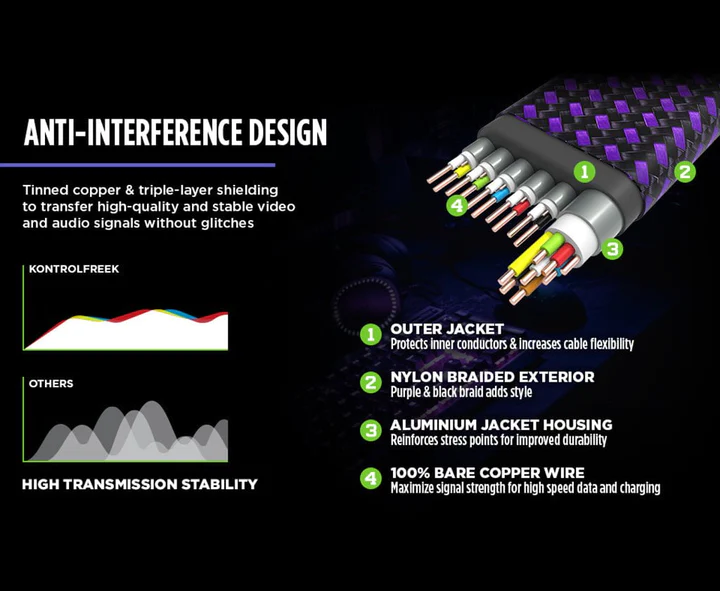 ANTI-INTERFERENCE DESIGN

Tinned copper & triple-layer shielding to transfer high-quality and stable video and audio signals without glitches

KONTROLFREEK

OTHERS

HIGH TRANSMISSION STABILITY

1 2 4 3

1 OUTER JACKET
Protects inner conductors & increases cable flexibility

2 NYLON BRAIDED EXTERIOR
Purple & black braid adds style

3 ALUMINIUM JACKET HOUSING
Reinforces stress points for improved durability

4 100% BARE COPPER WIRE
Maximize signal strength for high speed data and charging